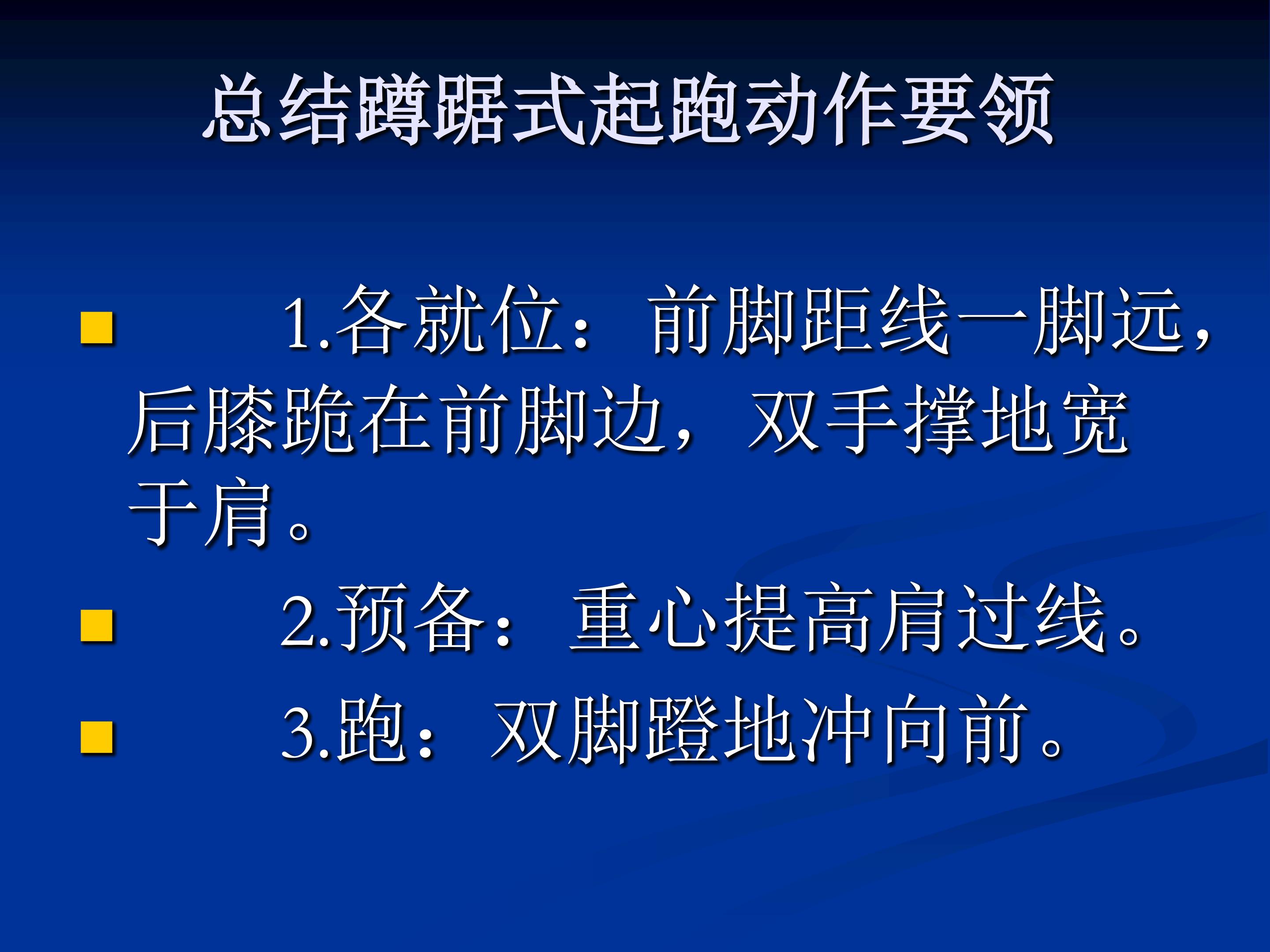 总结蹲踞式起跑动作要领

• 1.各就位：前脚距线一脚远，后膝跪在前脚边，双手撑地宽于肩。
• 2.预备：重心提高肩过线。
• 3.跑：双脚蹬地冲向前。